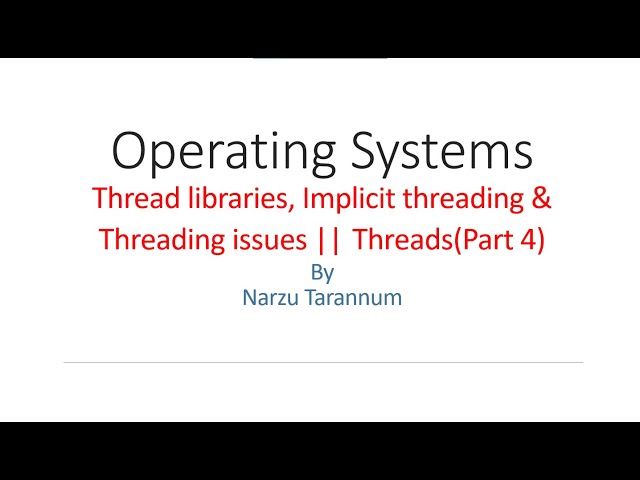 Operating Systems

Thread libraries, Implicit threading & Threading issues || Threads(Part 4)

By
Narzu Tarannum